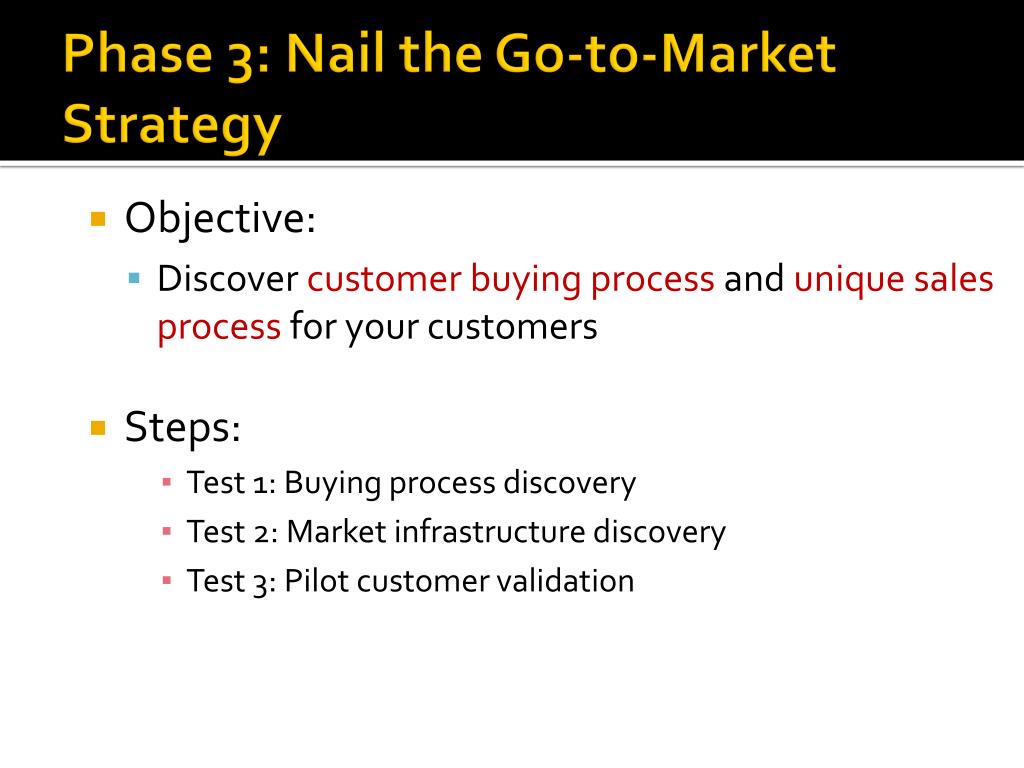 Phase 3: Nail the Go-to-Market Strategy

Objective:

Discover customer buying process and unique sales process for your customers

Steps:

Test 1: Buying process discovery

Test 2: Market infrastructure discovery

Test 3: Pilot customer validation